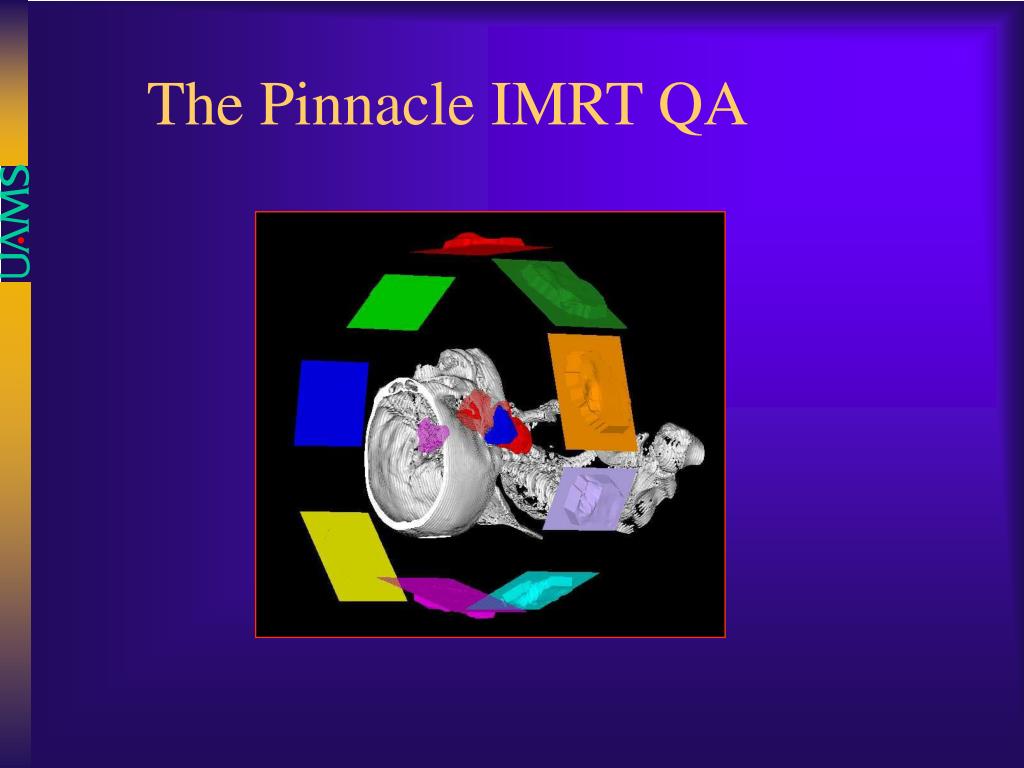 UAMS

The Pinnacle IMRT QA